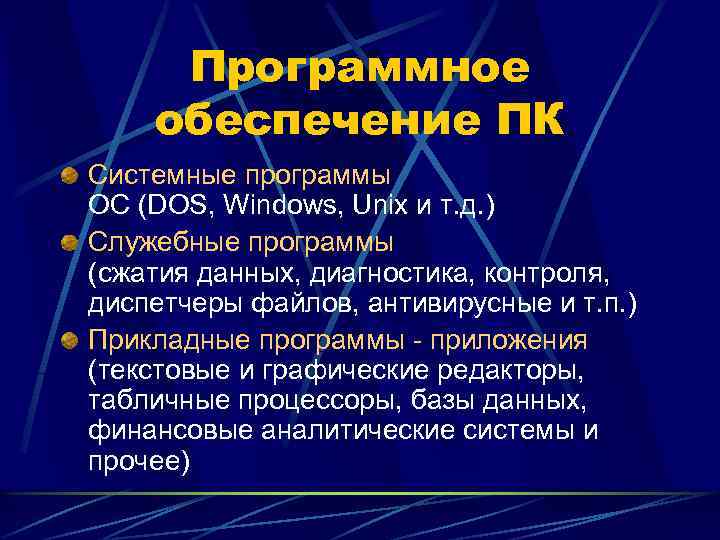 Программное обеспечение ПК

Системные программы
ОС (DOS, Windows, Unix и т.д.)

Служебные программы
(сжатия данных, диагностика, контроля, диспетчеры файлов, антивирусные и т.п.)

Прикладные программы - приложения
(текстовые и графические редакторы, табличные процессоры, базы данных, финансовые аналитические системы и прочее)